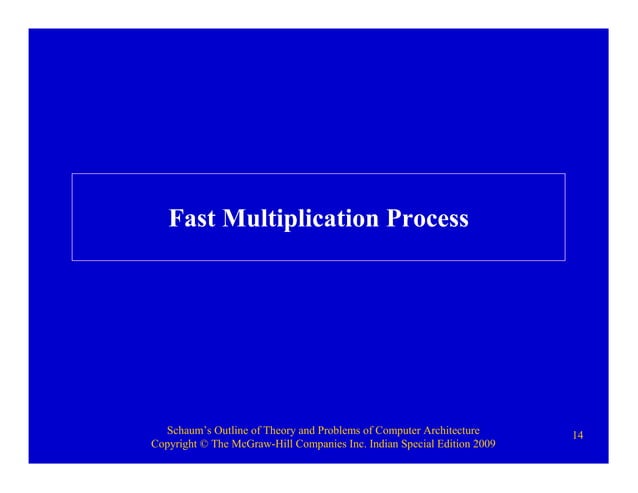 Fast Multiplication Process

Schaum's Outline of Theory and Problems of Computer Architecture
Copyright © The McGraw-Hill Companies Inc. Indian Special Edition 2009

14